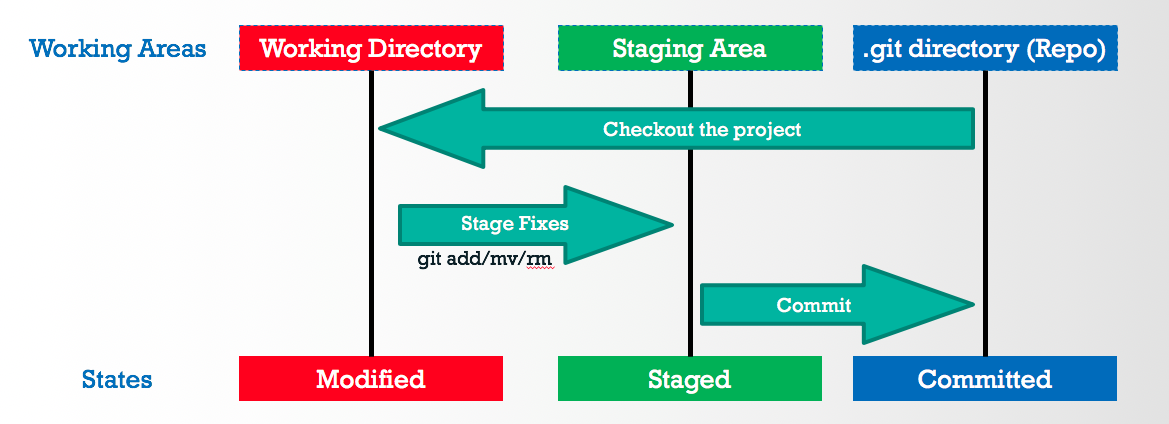 Working Areas

Working Directory

Staging Area

.git directory (Repo)

Checkout the project

Stage Fixes

git add/mv/rm

Commit

States

Modified

Staged

Committed